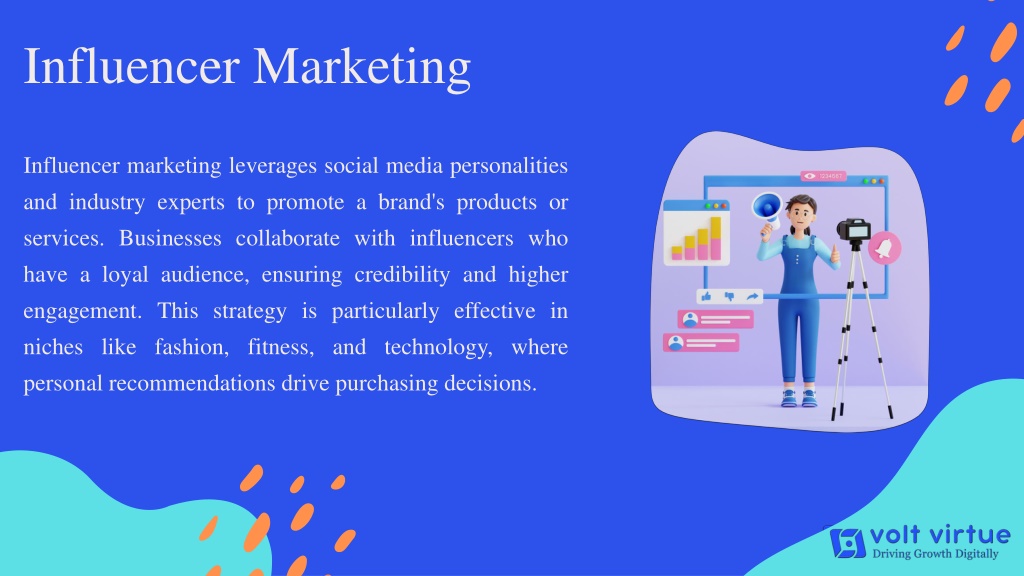 Influencer Marketing

Influencer marketing leverages social media personalities and industry experts to promote a brand's products or services. Businesses collaborate with influencers who have a loyal audience, ensuring credibility and higher engagement. This strategy is particularly effective in niches like fashion, fitness, and technology, where personal recommendations drive purchasing decisions.

volt virtue
Driving Growth Digitally